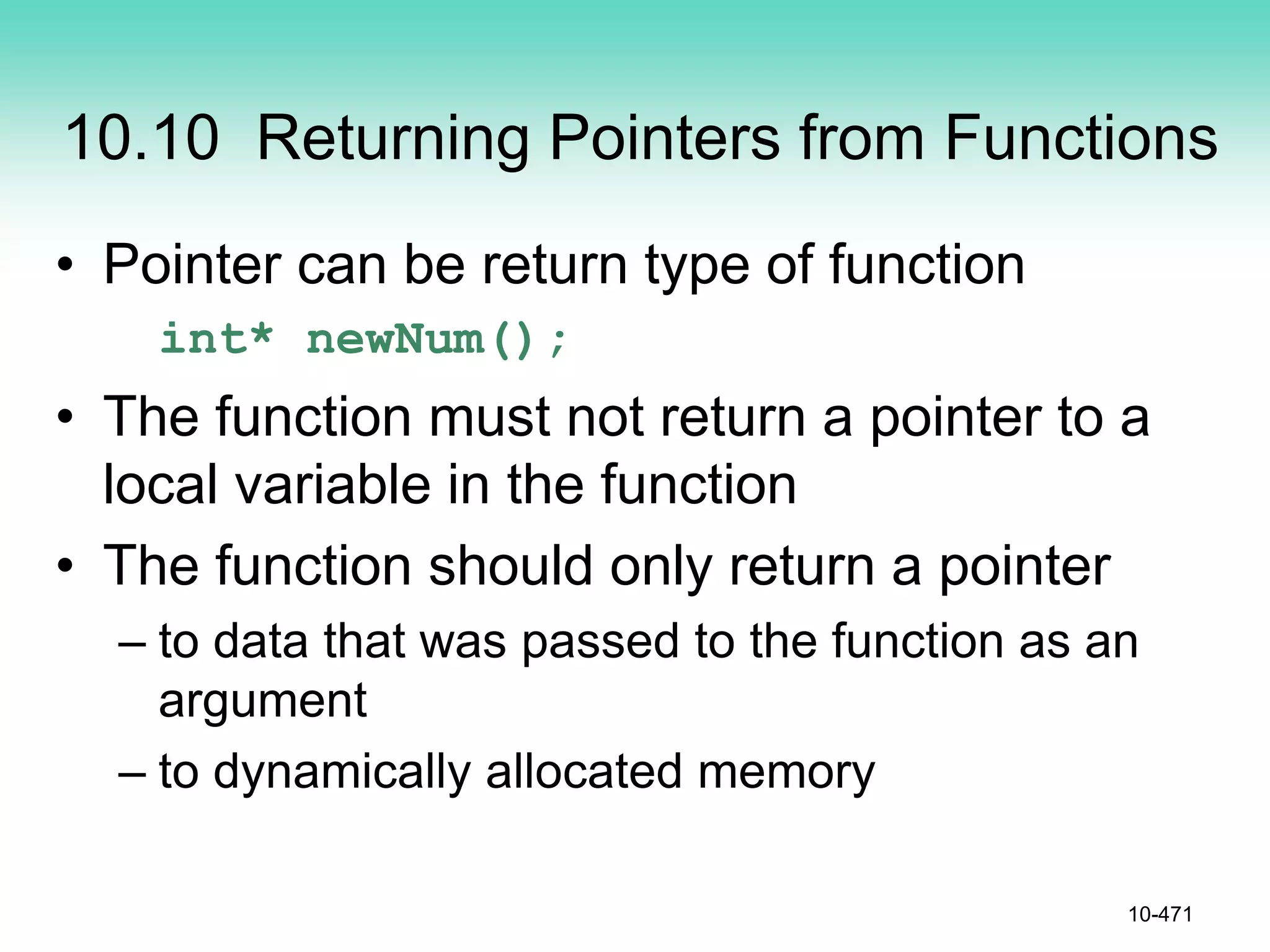 10.10 Returning Pointers from Functions

• Pointer can be return type of function

int* newNum();

• The function must not return a pointer to a local variable in the function

• The function should only return a pointer

– to data that was passed to the function as an argument

– to dynamically allocated memory

10-471